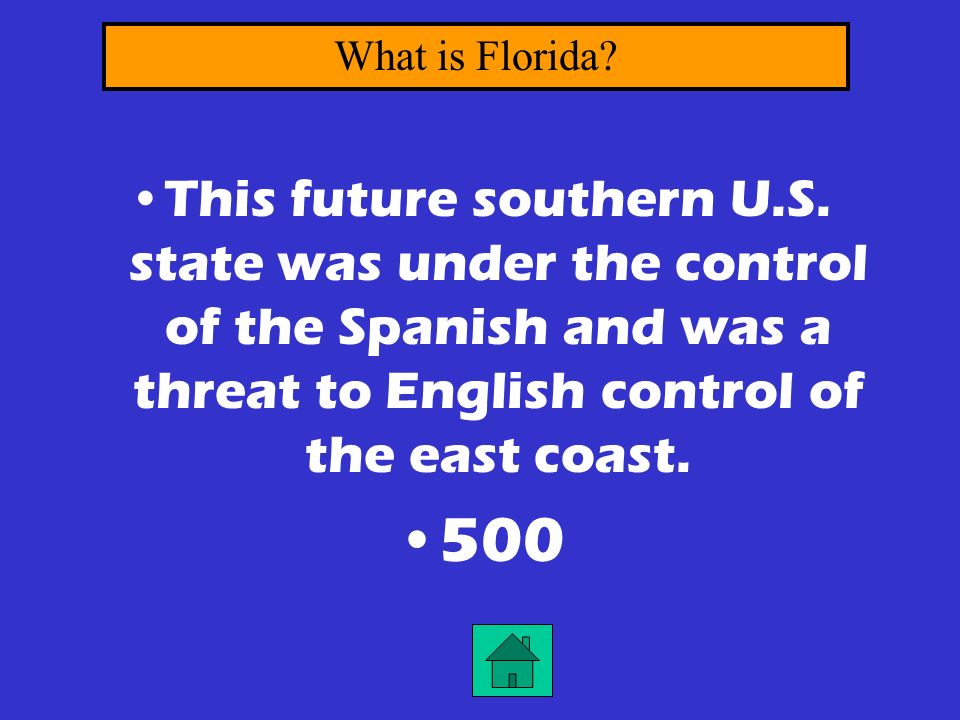 What is Florida?

• This future southern U.S. state was under the control of the Spanish and was a threat to English control of the east coast.

• 500